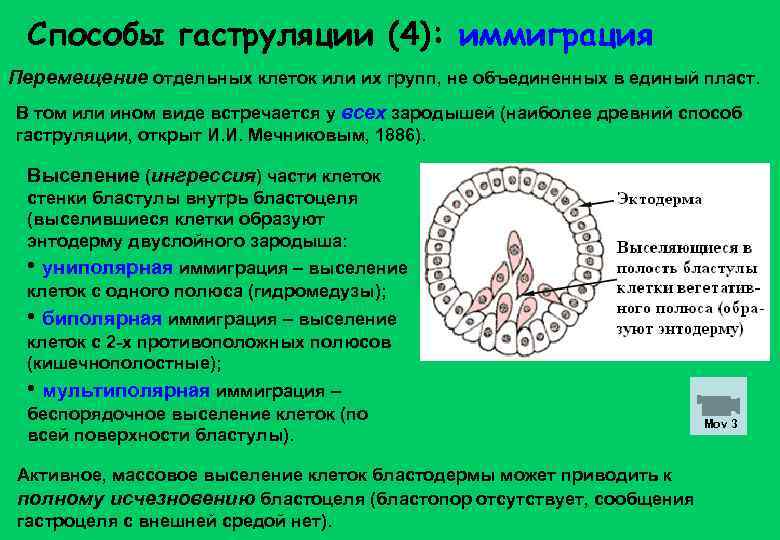 Способы гаструляции (4): иммиграция

Перемещение отдельных клеток или их групп, не объединенных в единый пласт.

В том или ином виде встречается у всех зародышей (наиболее древний способ гаструляции, открыт И.И. Мечниковым, 1886).

Выселение (ингрессия) части клеток стенки бластулы внутрь бластоцеля (выселившиеся клетки образуют энтодерму двуслойного зародыша:

• униполярная иммиграция – выселение клеток с одного полюса (гидромедузы);

• биполярная иммиграция – выселение клеток с 2-х противоположных полюсов (кишечнополостные);

• мультиполярная иммиграция – беспорядочное выселение клеток (по всей поверхности бластулы).

Эктодерма

Выселяющиеся в полость бластулы клетки вегетативного полюса (образуют энтодерму)

Mov 3

Активное, массовое выселение клеток бластодермы может приводить к полному исчезновению бластоцеля (бластопор отсутствует, сообщения гастроцеля с внешней средой нет).